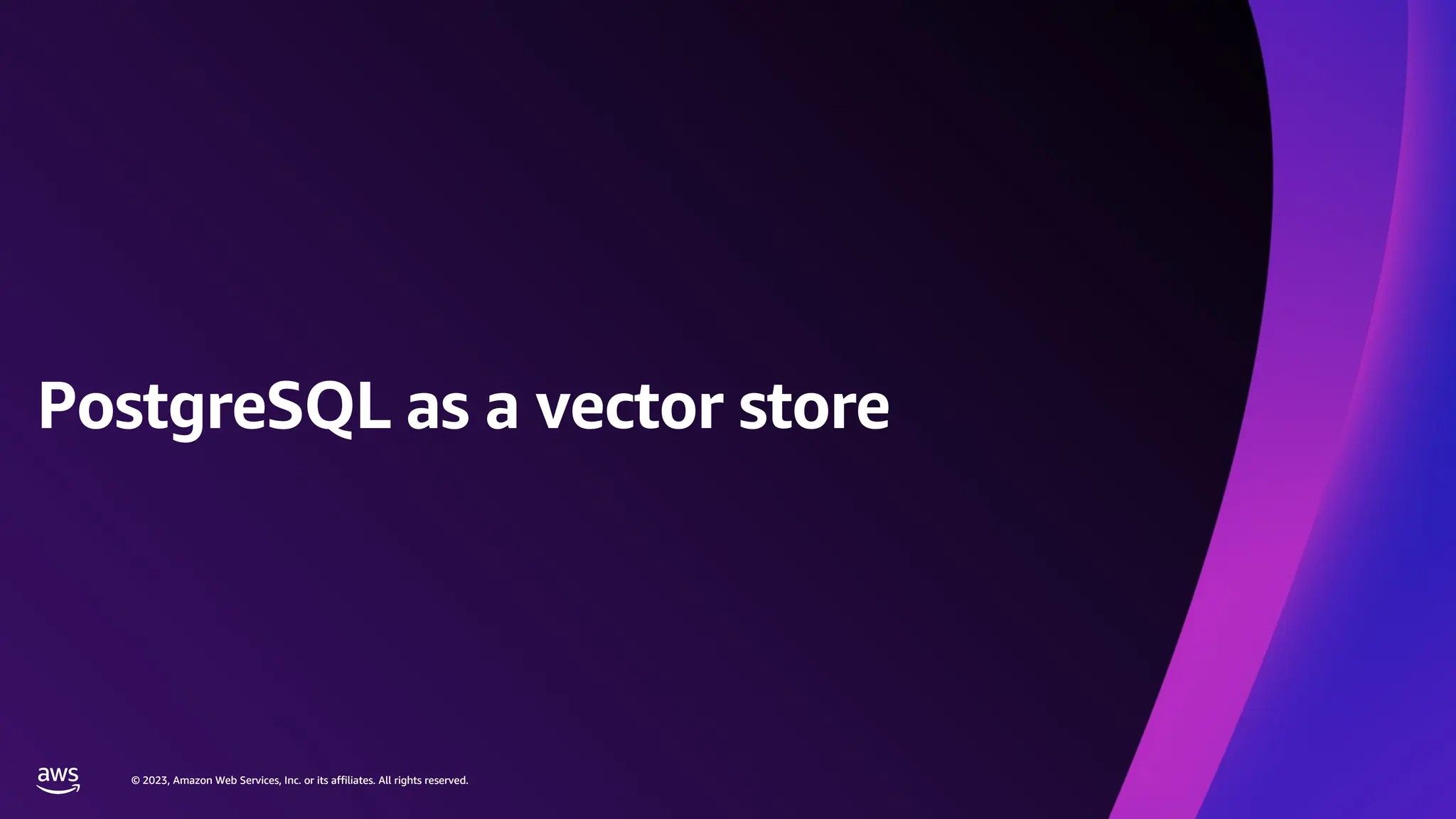 PostgreSQL as a vector store

aws

© 2023, Amazon Web Services, Inc. or its affiliates. All rights reserved.